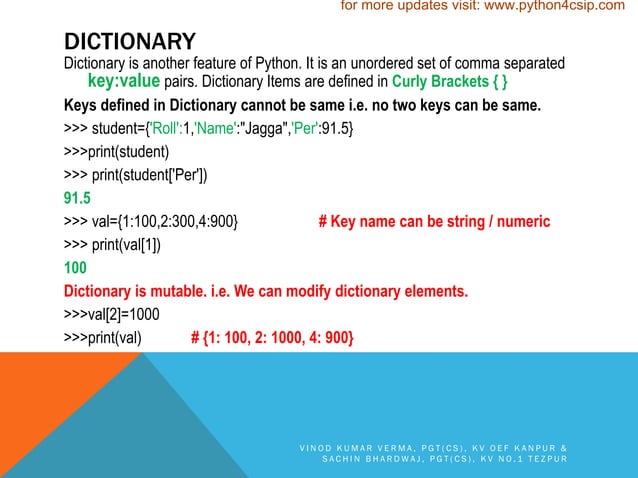 for more updates visit: www.python4csip.com

DICTIONARY

Dictionary is another feature of Python. It is an unordered set of comma separated key:value pairs. Dictionary Items are defined in Curly Brackets { }

Keys defined in Dictionary cannot be same i.e. no two keys can be same.

>>> student={'Roll':1,'Name':"Jagga",'Per':91.5}

>>>print(student)

>>> print(student['Per'])

91.5

>>> val={1:100,2:300,4:900} # Key name can be string / numeric

>>> print(val[1])

100

Dictionary is mutable. i.e. We can modify dictionary elements.

>>>val[2]=1000

>>>print(val) # {1: 100, 2: 1000, 4: 900}

VINOD KUMAR VERMA, PGT(CS), KV OEF KANPUR & SACHIN BHARDWAJ, PGT(CS), KV NO.1 TEZPUR